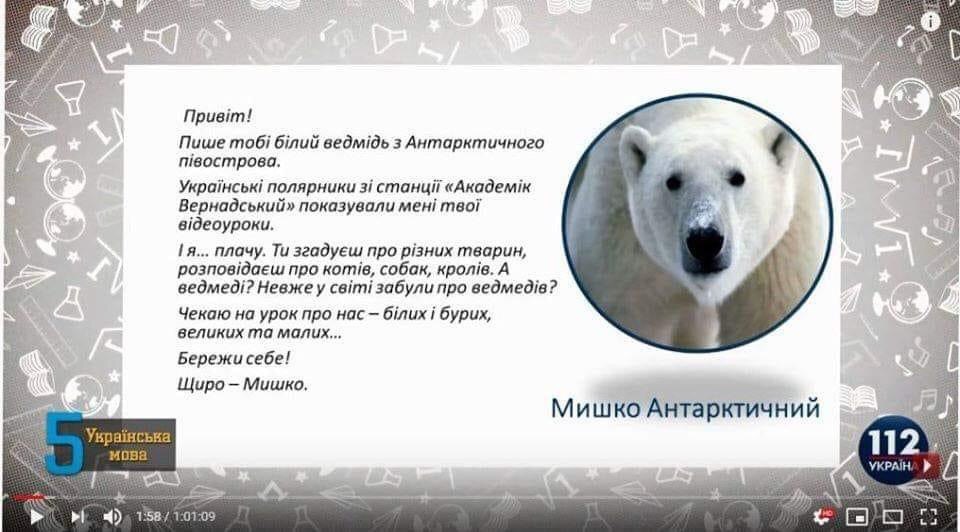 Привіт!

Пише тобі білий ведмідь з Антарктичного півострова.

Українські полярники зі станції «Академік Вернадський» показували мені твої відеоуроки.

І я... плачу. Ти згадуєш про різних тварин, розповідаєш про котів, собак, кролів. А ведмеді? Невже у світі забули про ведмедів?

Чекаю на урок про нас – білих і бурих, великих та малих...

Бережи себе!

Щиро – Мишко.

Мишко Антарктичний

5 Українська мова

112 УКРАЇНА

1:58 / 1:01:09